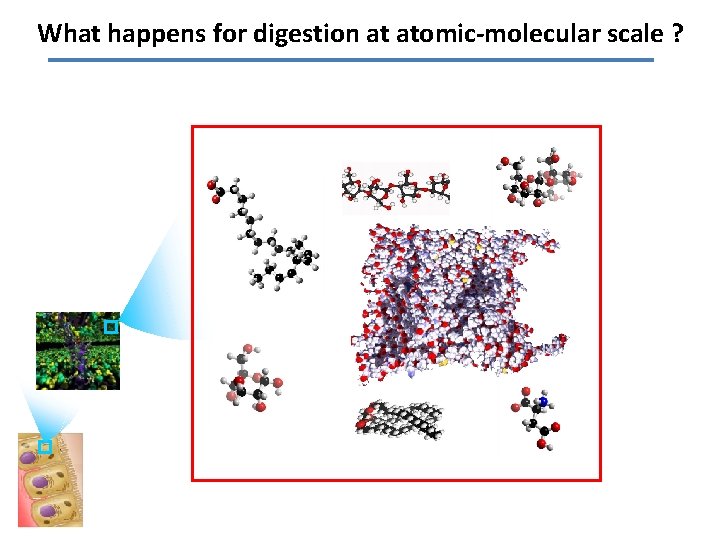 What happens for digestion at atomic-molecular scale ?